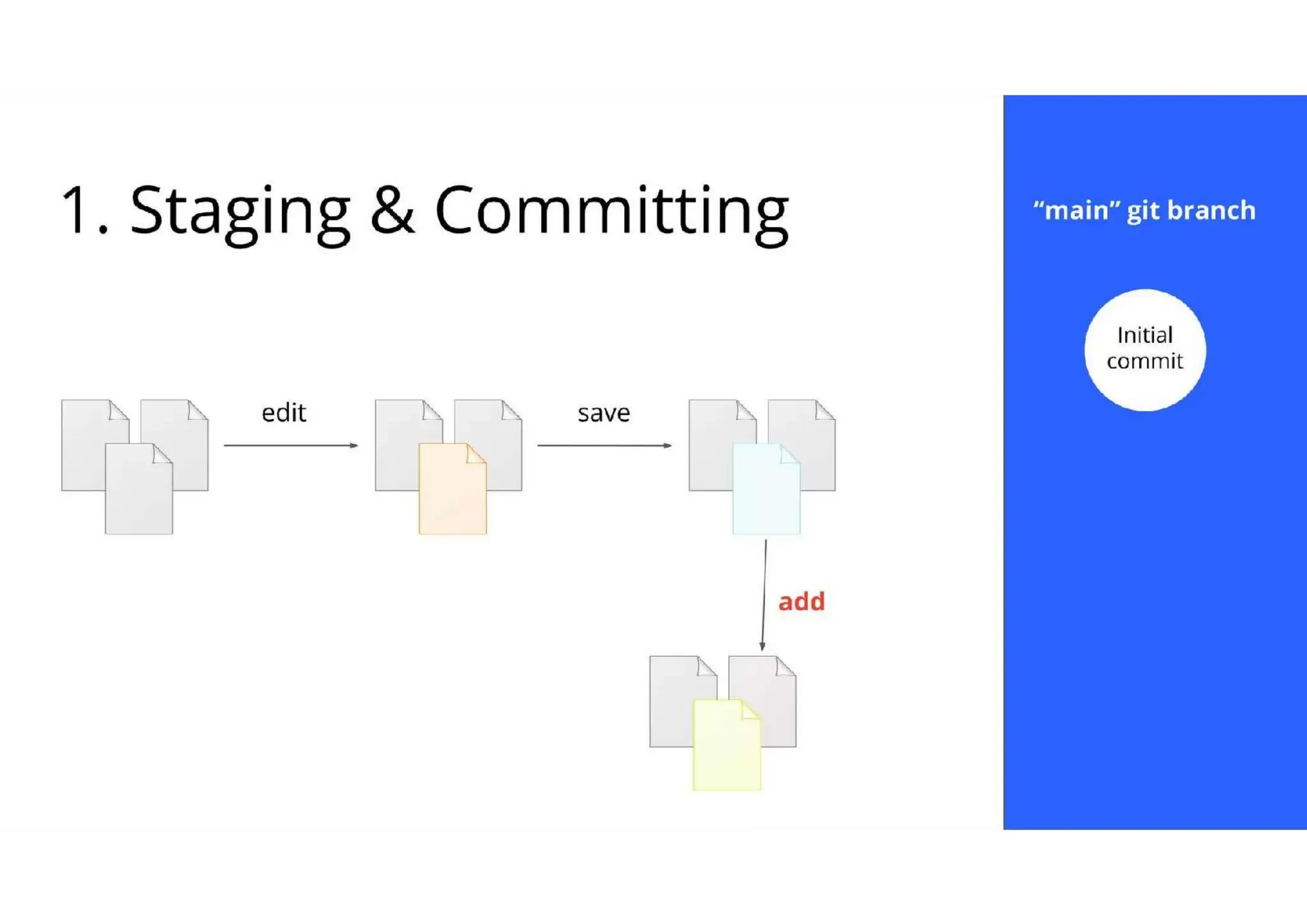 1. Staging & Committing

edit

save

add

“main” git branch

Initial commit